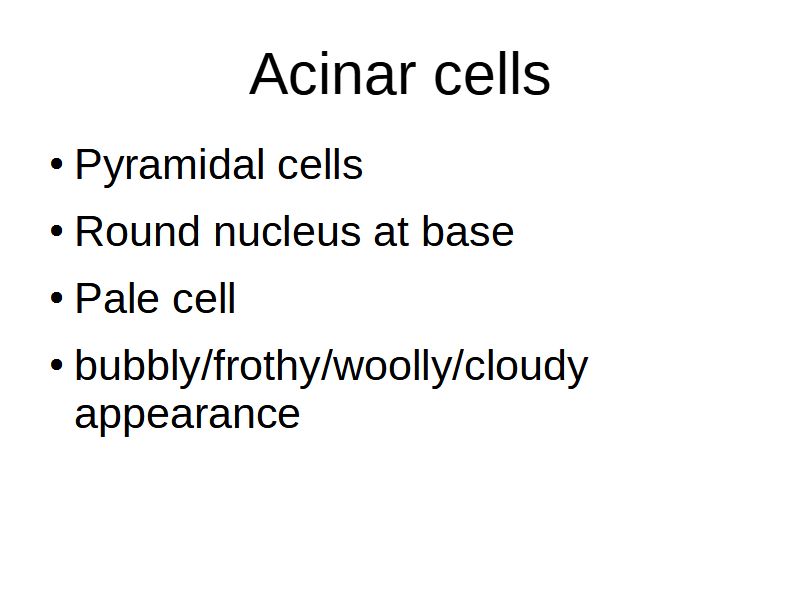 Acinar cells

• Pyramidal cells
• Round nucleus at base
• Pale cell
• bubbly/frothy/woolly/cloudy appearance